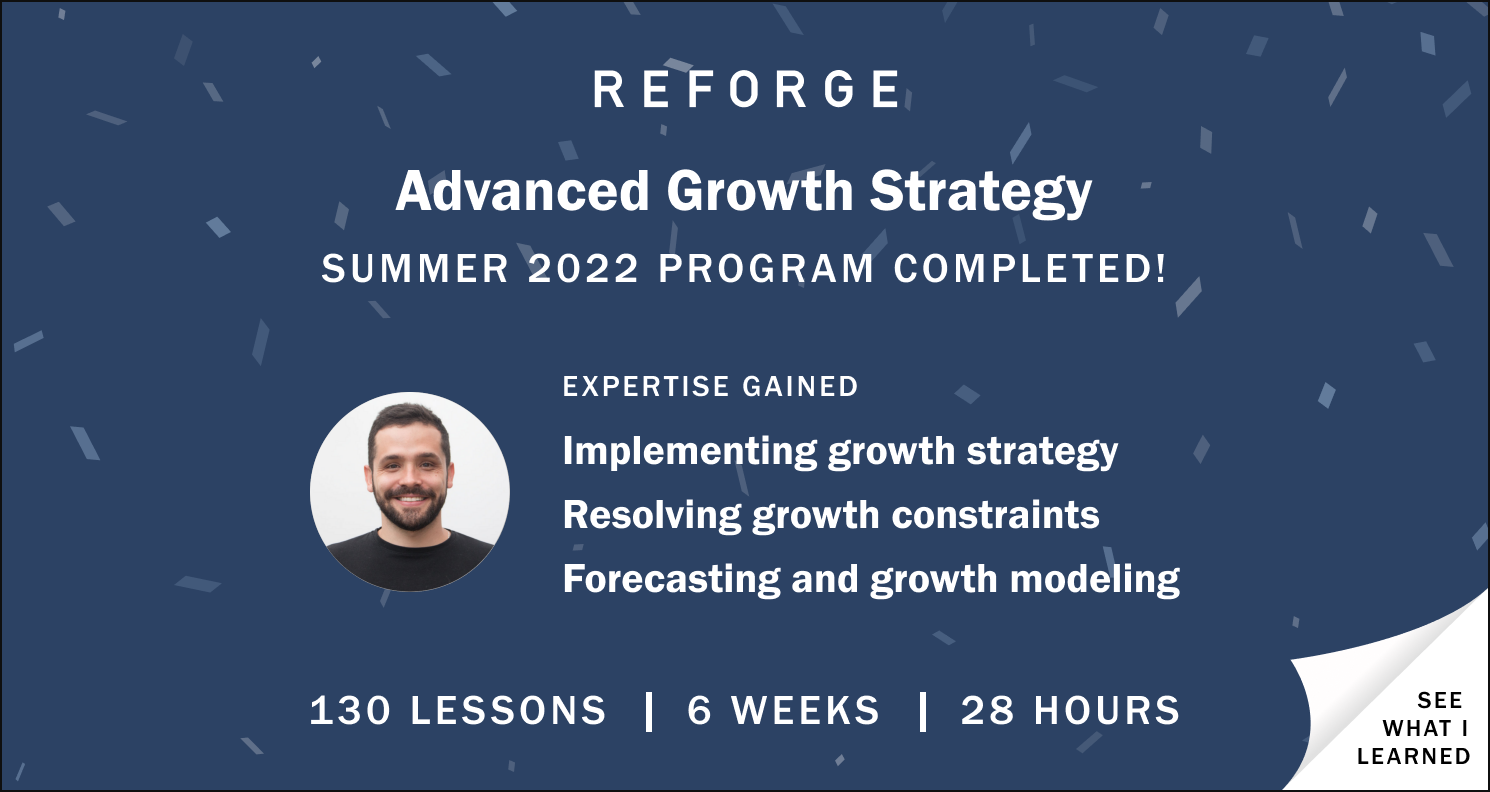 REFORGE

Advanced Growth Strategy

SUMMER 2022 PROGRAM COMPLETED!

EXPERTISE GAINED

Implementing growth strategy

Resolving growth constraints

Forecasting and growth modeling

130 LESSONS | 6 WEEKS | 28 HOURS

SEE WHAT I LEARNED